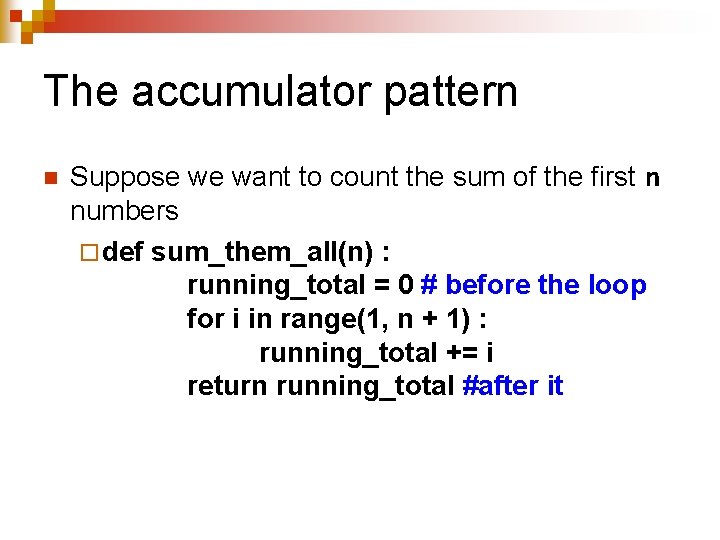 The accumulator pattern

Suppose we want to count the sum of the first n numbers

def sum_them_all(n) :
running_total = 0 # before the loop
for i in range(1, n + 1) :
running_total += i
return running_total #after it